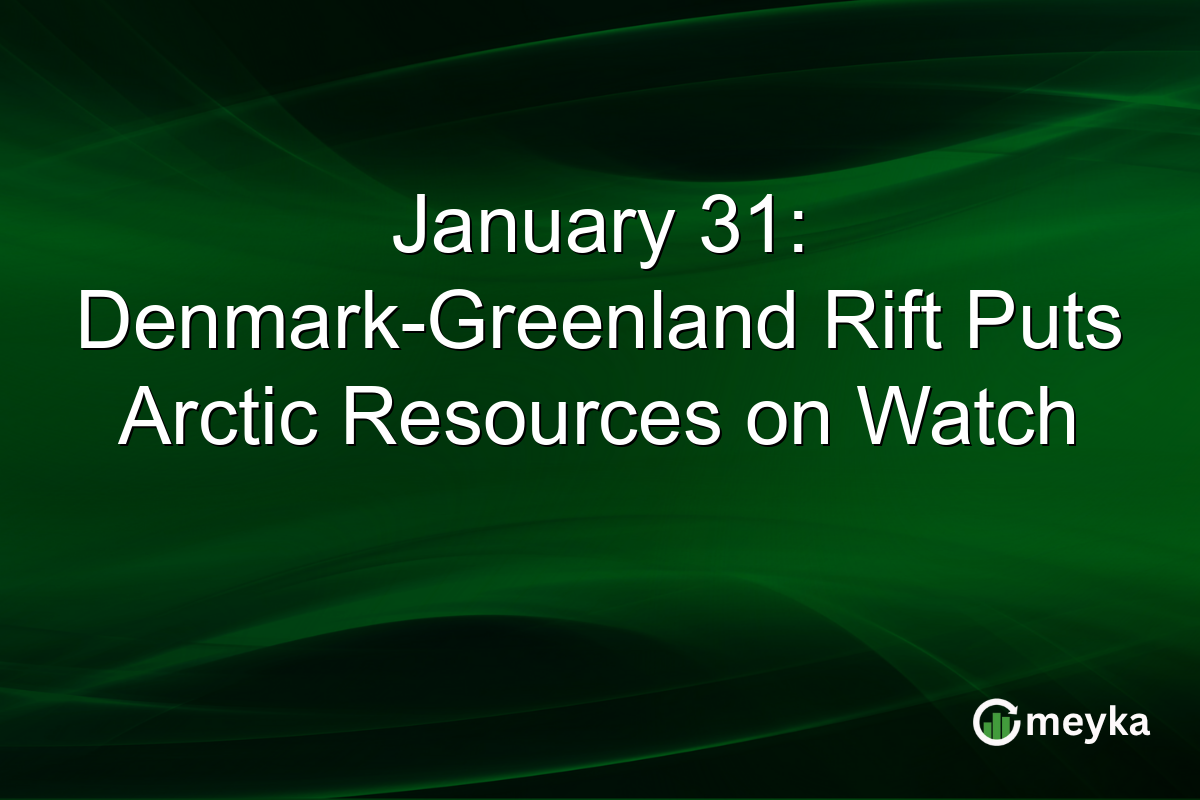 January 31:
Denmark-Greenland Rift Puts Arctic Resources on Watch

meyka